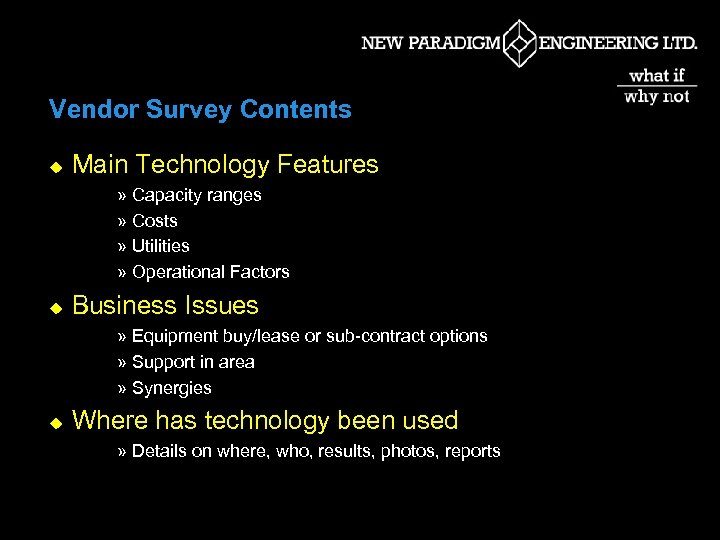 NEW PARADIGM ENGINEERING LTD.

what if
why not

Vendor Survey Contents

◆ Main Technology Features
» Capacity ranges
» Costs
» Utilities
» Operational Factors

◆ Business Issues
» Equipment buy/lease or sub-contract options
» Support in area
» Synergies

◆ Where has technology been used
» Details on where, who, results, photos, reports